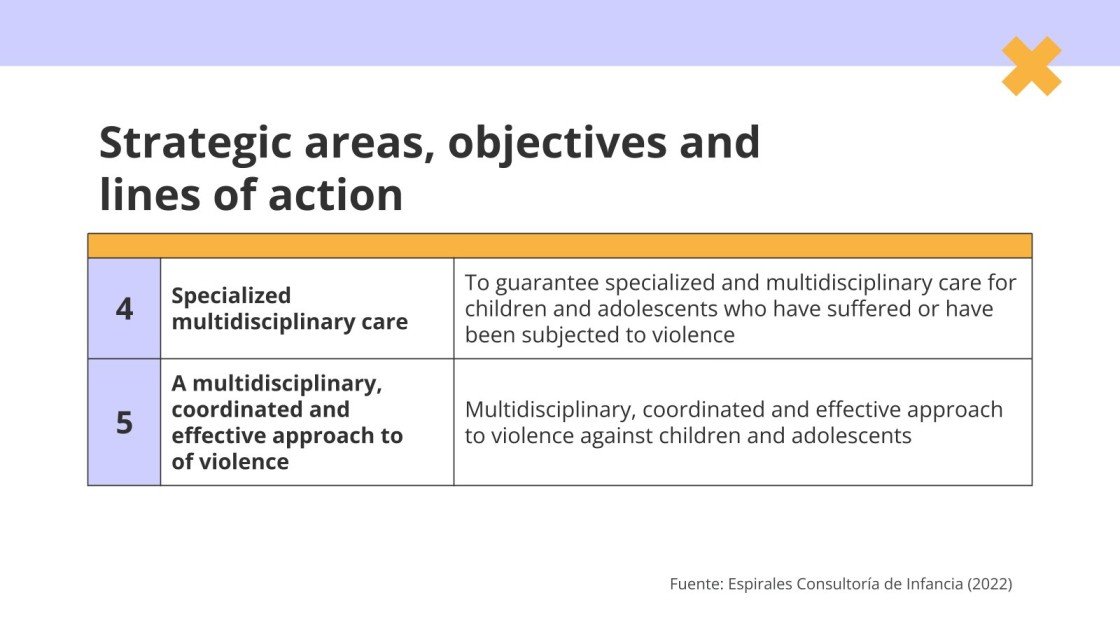 Strategic areas, objectives and lines of action

| | | |
|---|---|---|
| 4 | Specialized multidisciplinary care | To guarantee specialized and multidisciplinary care for children and adolescents who have suffered or have been subjected to violence |
| 5 | A multidisciplinary, coordinated and effective approach to of violence | Multidisciplinary, coordinated and effective approach to violence against children and adolescents |

Fuente: Espirales Consultoría de Infancia (2022)